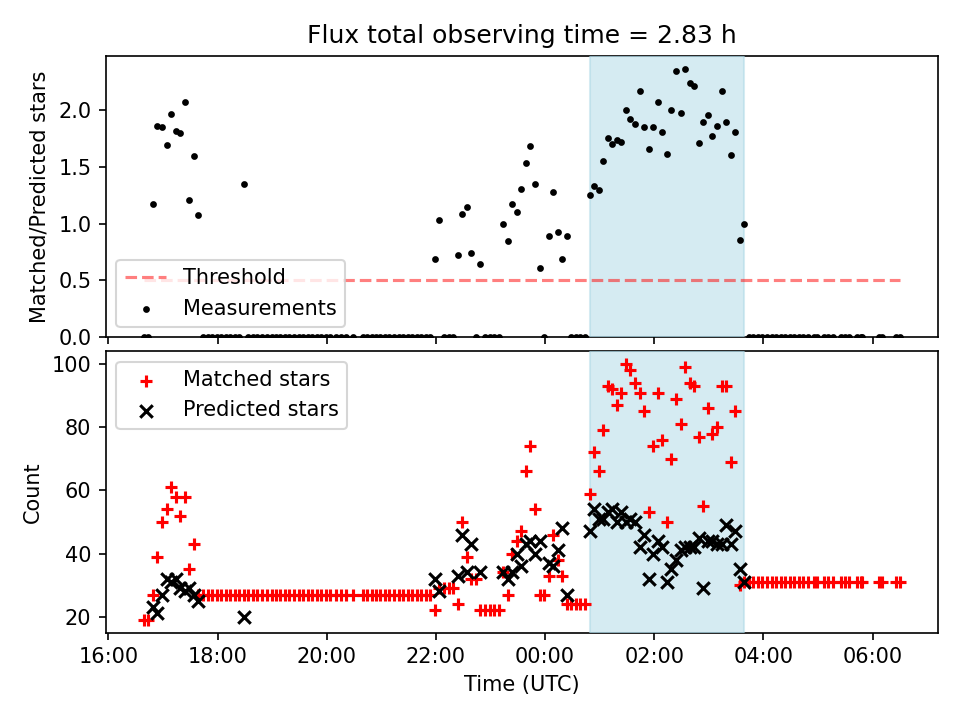 Flux total observing time = 2.83 h

Matched/Predicted stars

2.0
1.5
1.0
0.5
0.0

Threshold
Measurements

Count

100
80
60
40
20

Matched stars
Predicted stars

16:00
18:00
20:00
22:00
00:00
02:00
04:00
06:00

Time (UTC)